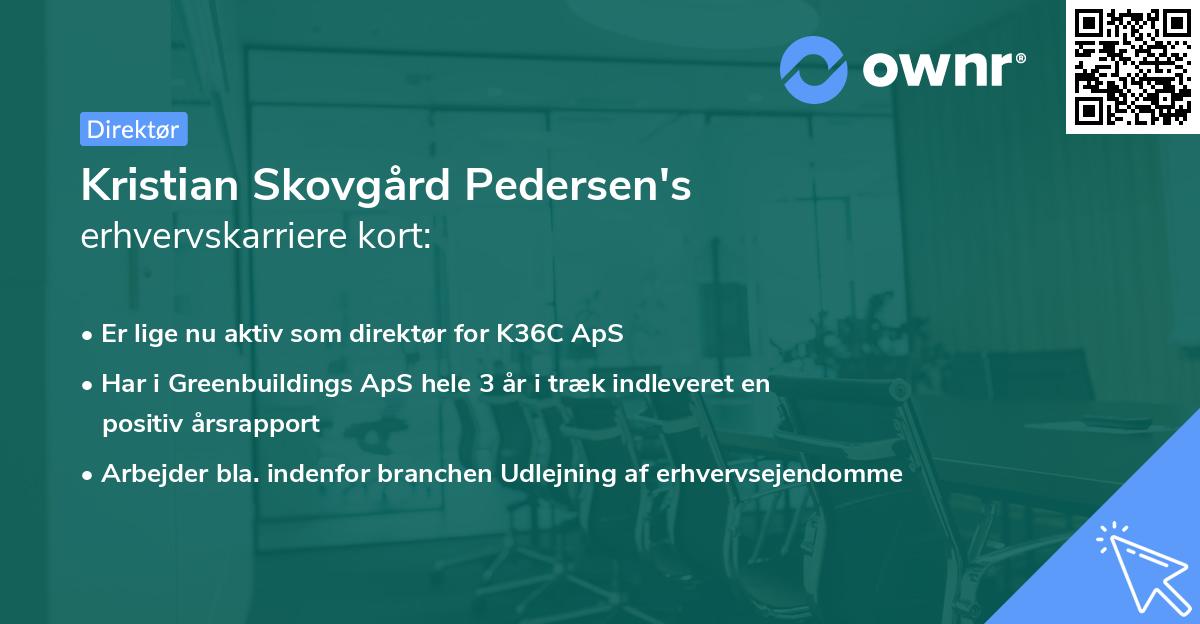 ownr®

Direktør

Kristian Skovgård Pedersen's
erhvervskarriere kort:

• Er lige nu aktiv som direktør for K36C ApS
• Har i Greenbuildings ApS hele 3 år i træk indleveret en positiv årsrapport
• Arbejder bla. indenfor branchen Udlejning af erhvervsejendomme